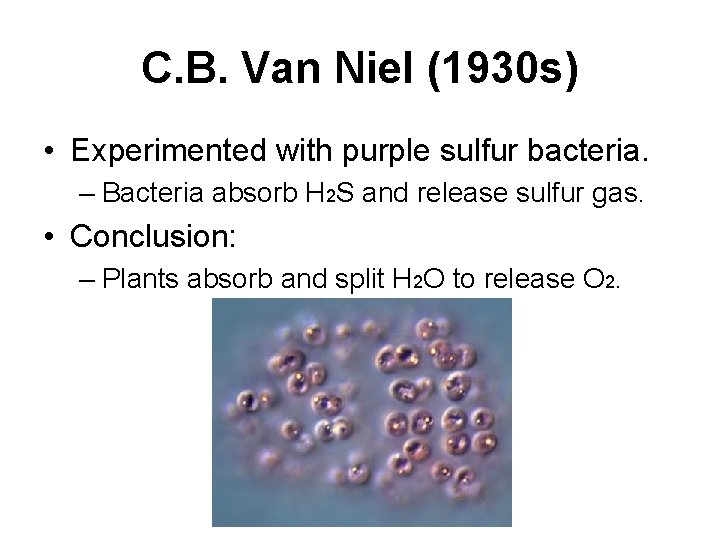 C.B. Van Niel (1930s)

• Experimented with purple sulfur bacteria.
– Bacteria absorb $H_2S$ and release sulfur gas.

• Conclusion:
– Plants absorb and split $H_2O$ to release $O_2$.